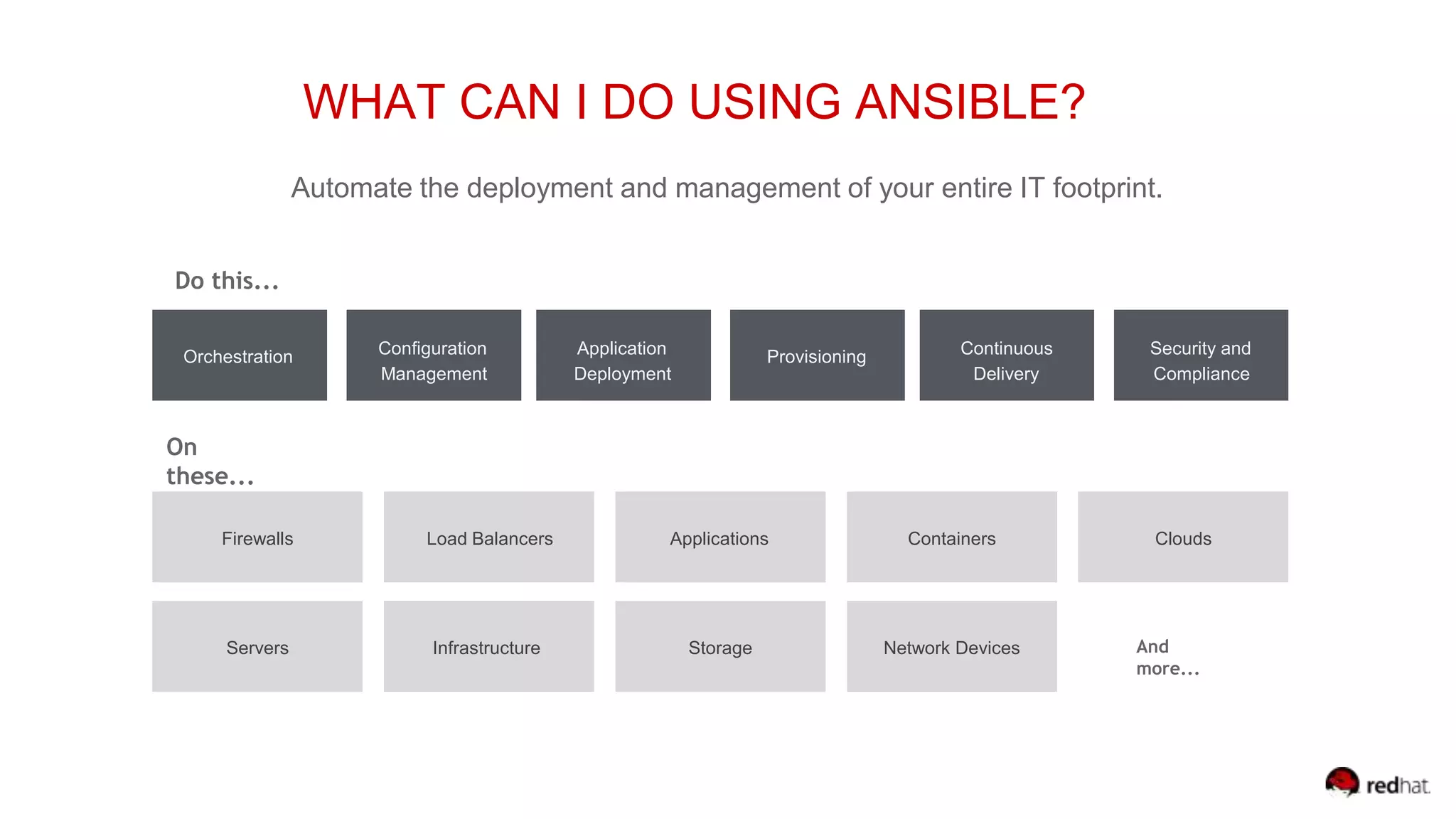 WHAT CAN I DO USING ANSIBLE?

Automate the deployment and management of your entire IT footprint.

Do this...

Orchestration

Configuration Management

Application Deployment

Provisioning

Continuous Delivery

Security and Compliance

On these...

Firewalls

Load Balancers

Applications

Containers

Clouds

Servers

Infrastructure

Storage

Network Devices

And more...

redhat.